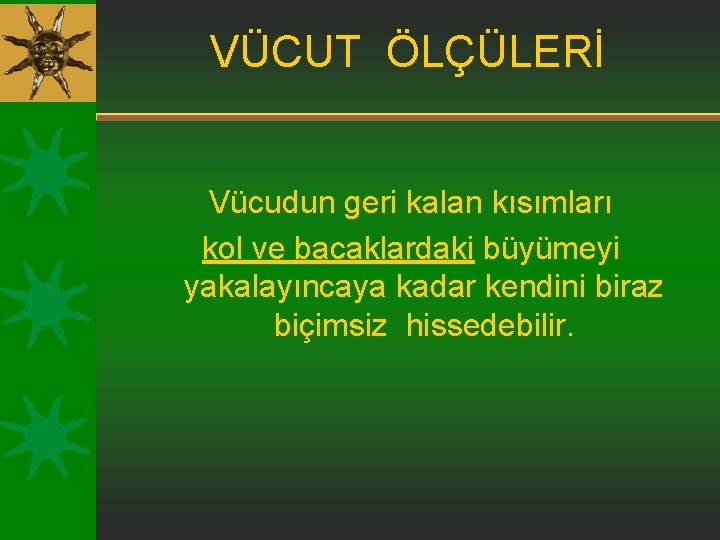 VÜCUT ÖLÇÜLERİ

Vücudun geri kalan kısımları kol ve bacaklardaki büyümeyi yakalayıncaya kadar kendini biraz biçimsiz hissedebilir.